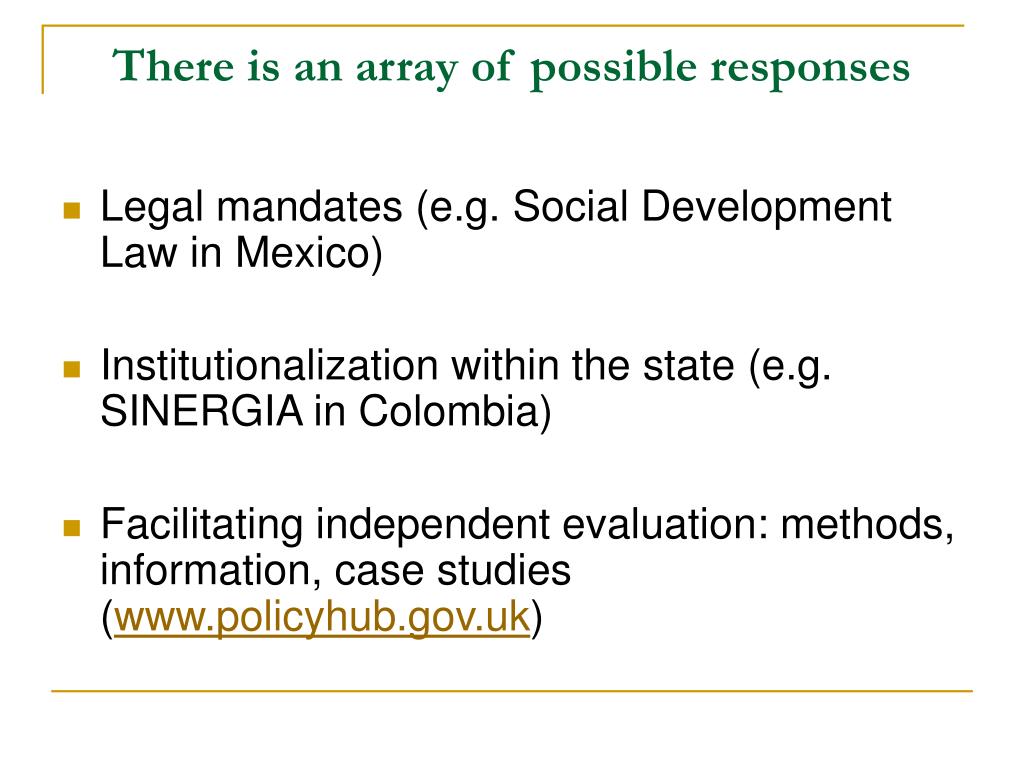 There is an array of possible responses

- Legal mandates (e.g. Social Development Law in Mexico)
- Institutionalization within the state (e.g. SINERGIA in Colombia)
- Facilitating independent evaluation: methods, information, case studies (www.policyhub.gov.uk)